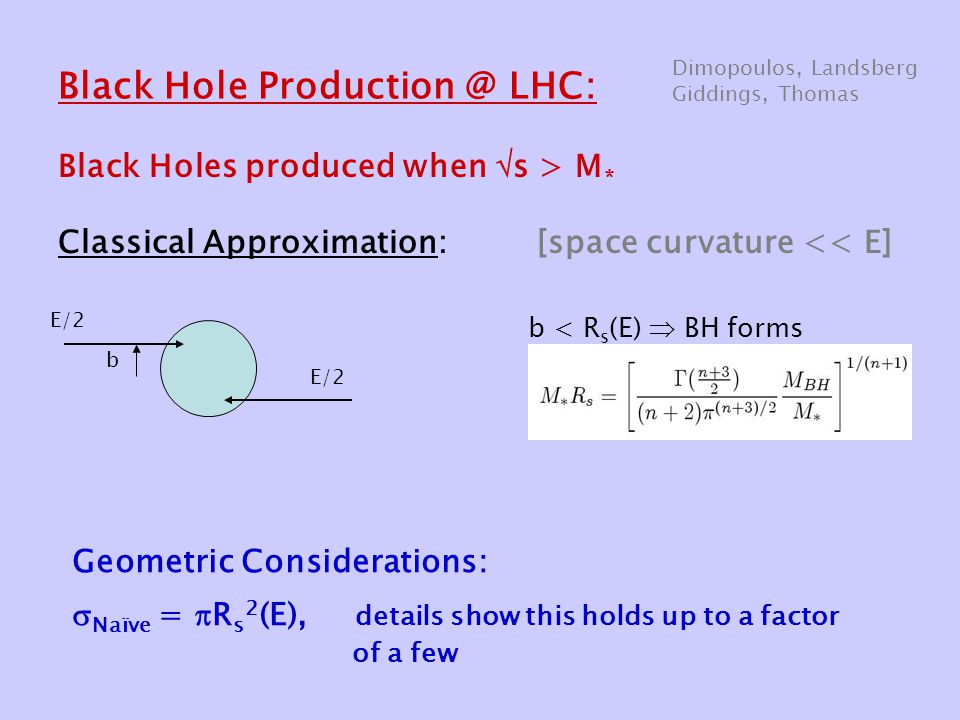 Black Hole Production @ LHC:

Dimopoulos, Landsberg
Giddings, Thomas

Black Holes produced when $\sqrt{s} > M_*$

Classical Approximation: [space curvature << E]

E/2

b

E/2

$b < R_s(E) \Rightarrow$ BH forms

$M_* R_s = \left[ \frac{\Gamma(\frac{n+3}{2})}{(n+2)\pi^{(n+3)/2}} \frac{M_{BH}}{M_*} \right]^{1/(n+1)}$

Geometric Considerations:

$\sigma_{Naïve} = \pi R_s^2(E)$, details show this holds up to a factor of a few